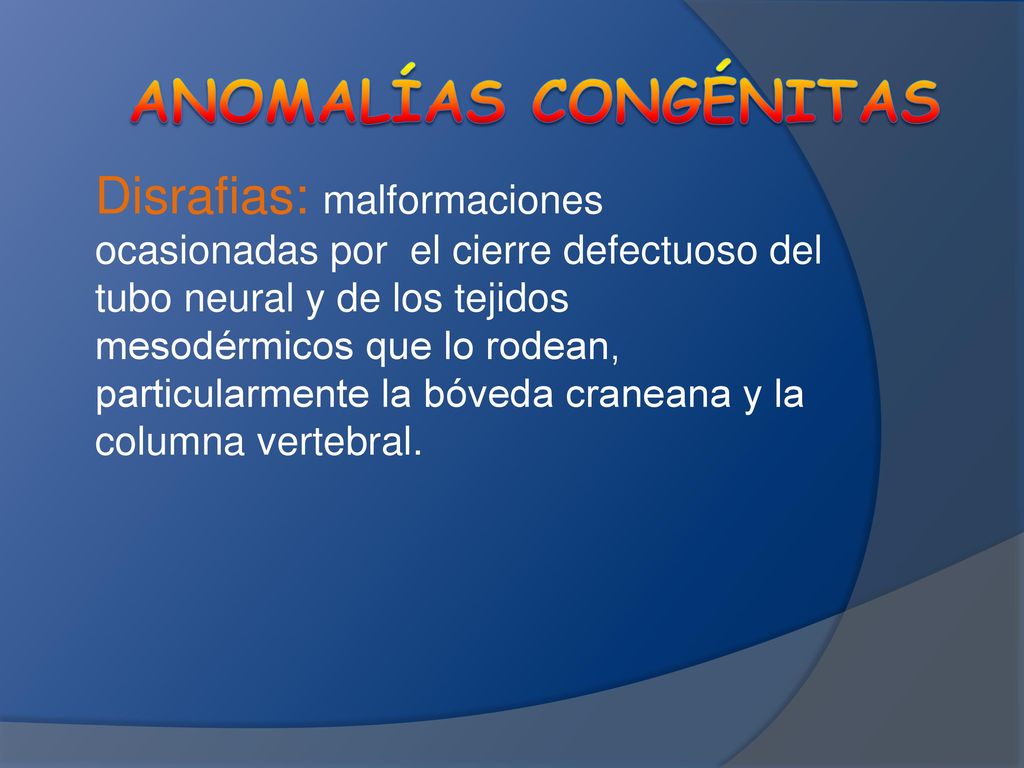 ANOMALÍAS CONGÉNITAS

Disrafias: malformaciones ocasionadas por el cierre defectuoso del tubo neural y de los tejidos mesodérmicos que lo rodean, particularmente la bóveda craneana y la columna vertebral.